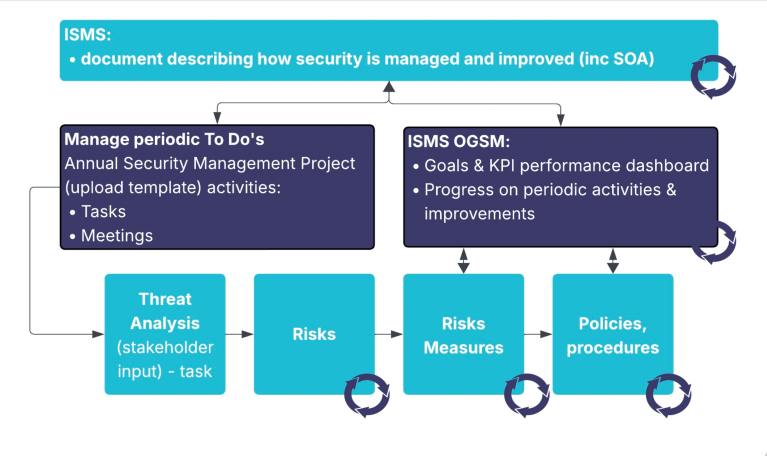 ISMS:
• document describing how security is managed and improved (inc SOA)

Manage periodic To Do's
Annual Security Management Project (upload template) activities:
• Tasks
• Meetings

ISMS OGSM:
• Goals & KPI performance dashboard
• Progress on periodic activities & improvements

Threat Analysis (stakeholder input) - task

Risks

Risks Measures

Policies, procedures